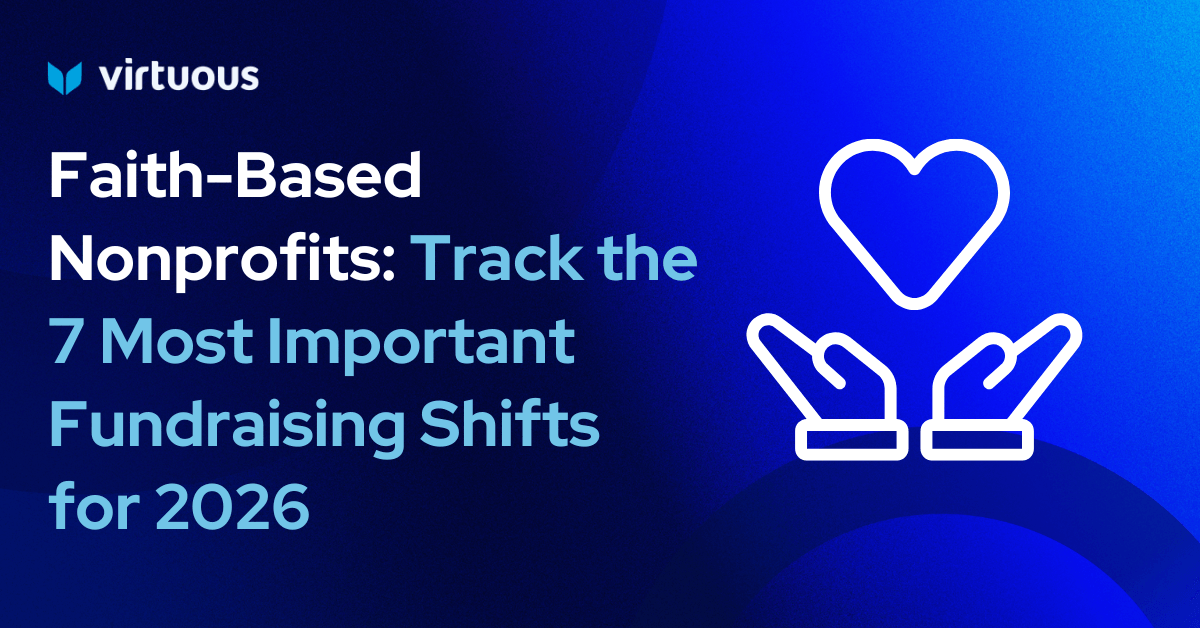 virtuous

Faith-Based Nonprofits: Track the 7 Most Important Fundraising Shifts for 2026